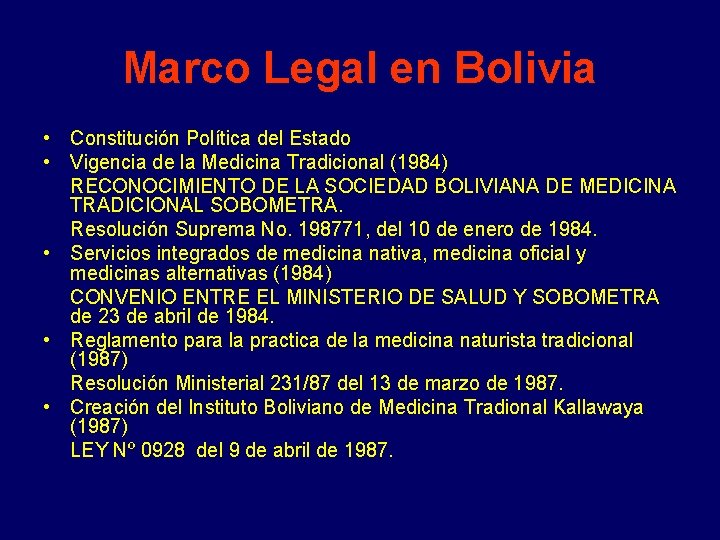 Marco Legal en Bolivia

• Constitución Política del Estado
• Vigencia de la Medicina Tradicional (1984)
RECONOCIMIENTO DE LA SOCIEDAD BOLIVIANA DE MEDICINA TRADICIONAL SOBOMETRA.
Resolución Suprema No. 198771, del 10 de enero de 1984.
• Servicios integrados de medicina nativa, medicina oficial y medicinas alternativas (1984)
CONVENIO ENTRE EL MINISTERIO DE SALUD Y SOBOMETRA de 23 de abril de 1984.
• Reglamento para la practica de la medicina naturista tradicional (1987)
Resolución Ministerial 231/87 del 13 de marzo de 1987.
• Creación del Instituto Boliviano de Medicina Tradional Kallawaya (1987)
LEY Nº 0928 del 9 de abril de 1987.